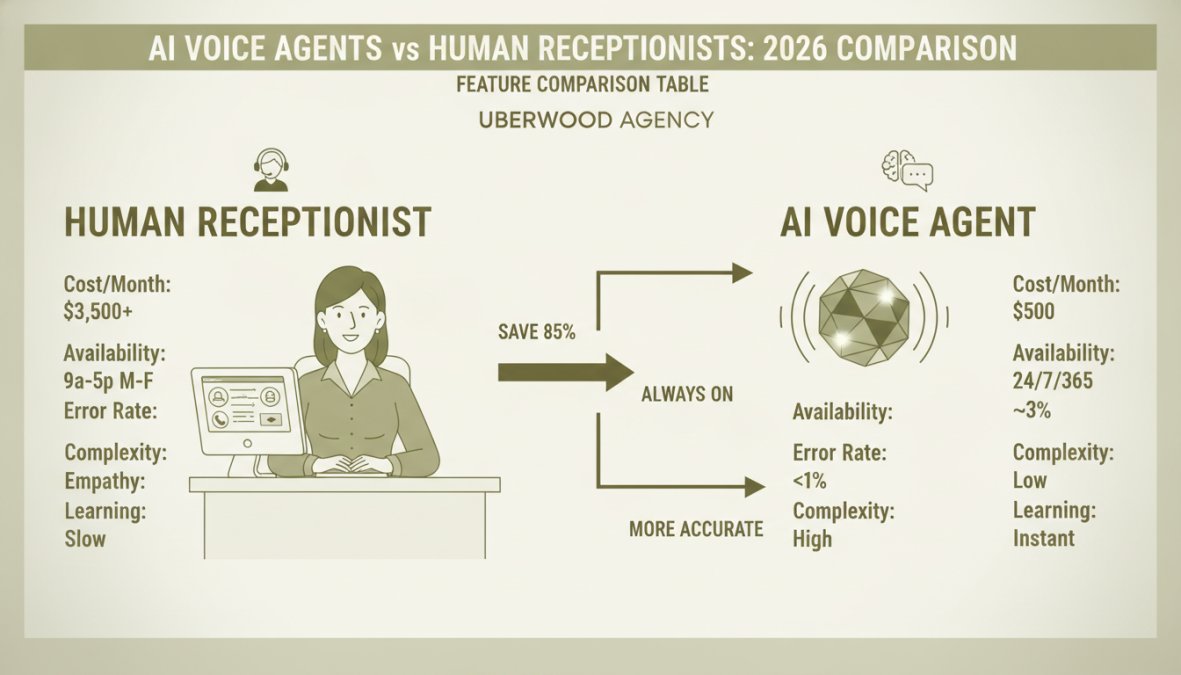 AI VOICE AGENTS vs HUMAN RECEPTIONISTS: 2026 COMPARISON

FEATURE COMPARISON TABLE

UBERWOOD AGENCY

HUMAN RECEPTIONIST

Cost/Month:
$3,500+

Availability:
9a-5p M-F
Error Rate:

Complexity:
Empathy:
Learning:
Slow

SAVE 85%

ALWAYS ON

MORE ACCURATE

AI VOICE AGENT

Availability:

Error Rate:
<1%
Complexity:
High

Cost/Month:
$500

Availability:
24/7/365
~3%

Complexity:
Low
Learning:
Instant